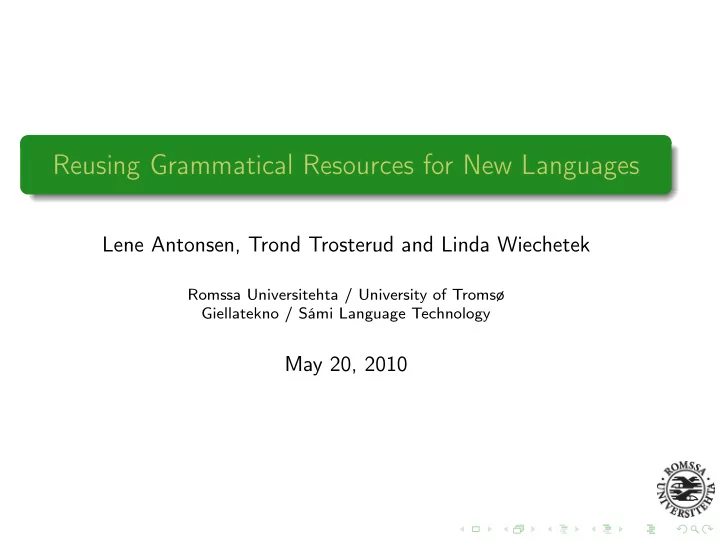 Reusing Grammatical Resources for New Languages

Lene Antonsen, Trond Trosterud and Linda Wiechetek

Romssa Universitehta / University of Tromsø
Giellatekno / Sámi Language Technology

May 20, 2010

ROMSSA UNIVERSITEHTA